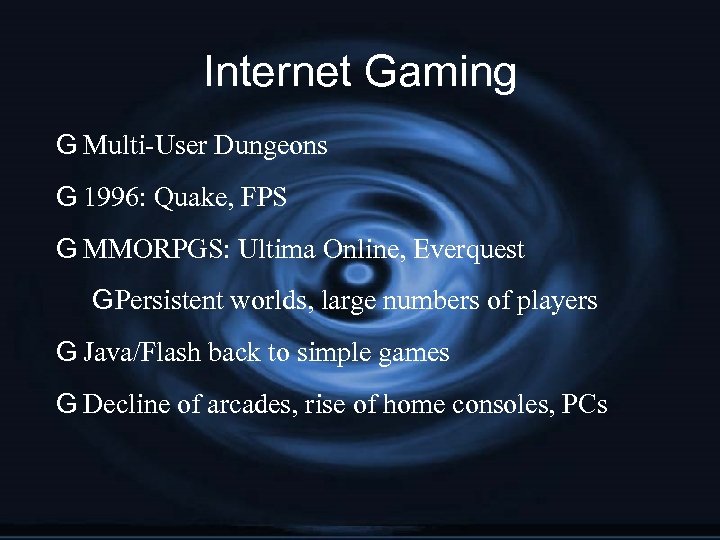 Internet Gaming

G Multi-User Dungeons

G 1996: Quake, FPS

G MMORPGS: Ultima Online, Everquest

GPersistent worlds, large numbers of players

G Java/Flash back to simple games

G Decline of arcades, rise of home consoles, PCs